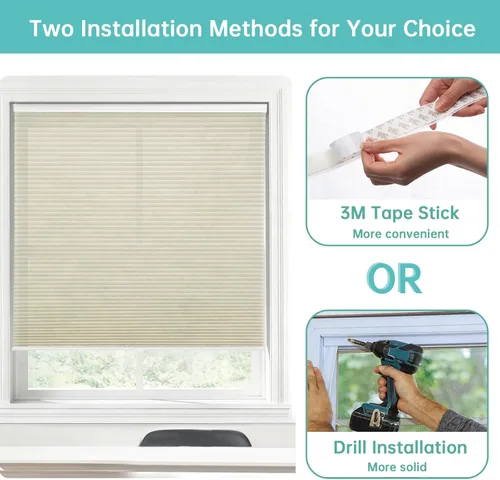 Two Installation Methods for Your Choice

3M Tape Stick
More convenient

OR

Drill Installation
More solid